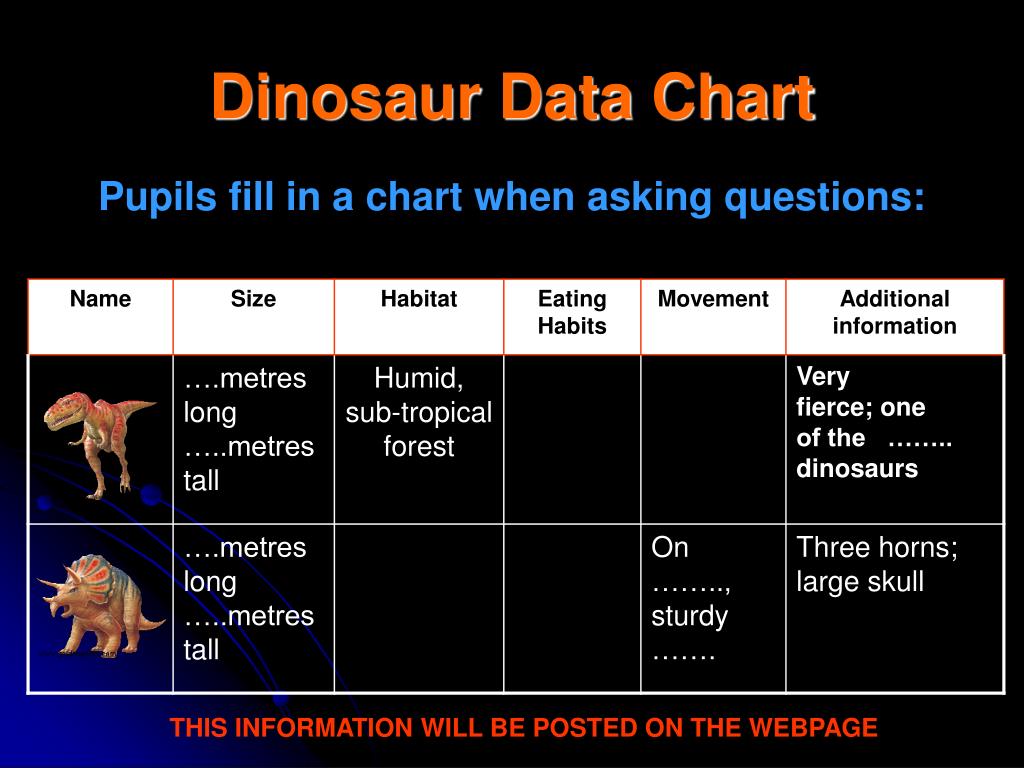 Dinosaur Data Chart

Pupils fill in a chart when asking questions:

| Name | Size | Habitat | Eating Habits | Movement | Additional information |
|---|---|---|---|---|---|
| | ….metres long …..metres tall | Humid, sub-tropical forest | | | Very fierce; one of the …….. dinosaurs |
| | ….metres long …..metres tall | | | On …….., sturdy ……. | Three horns; large skull |

THIS INFORMATION WILL BE POSTED ON THE WEBPAGE